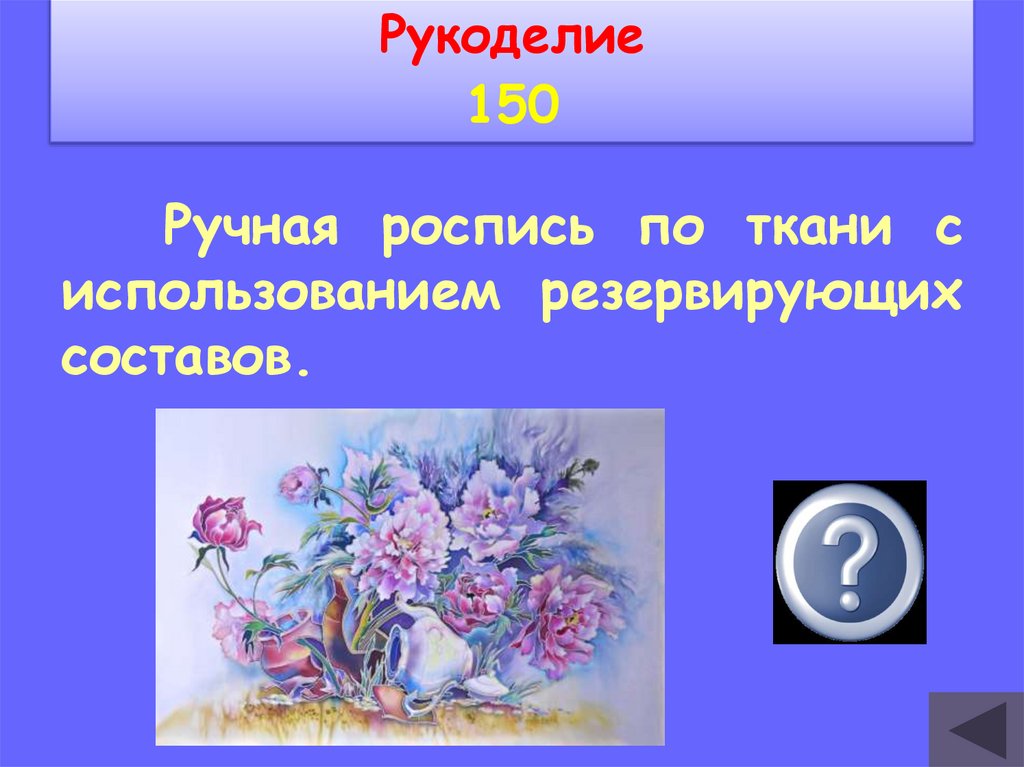 Рукоделие
150

Ручная роспись по ткани с использованием резервирующих составов.

?